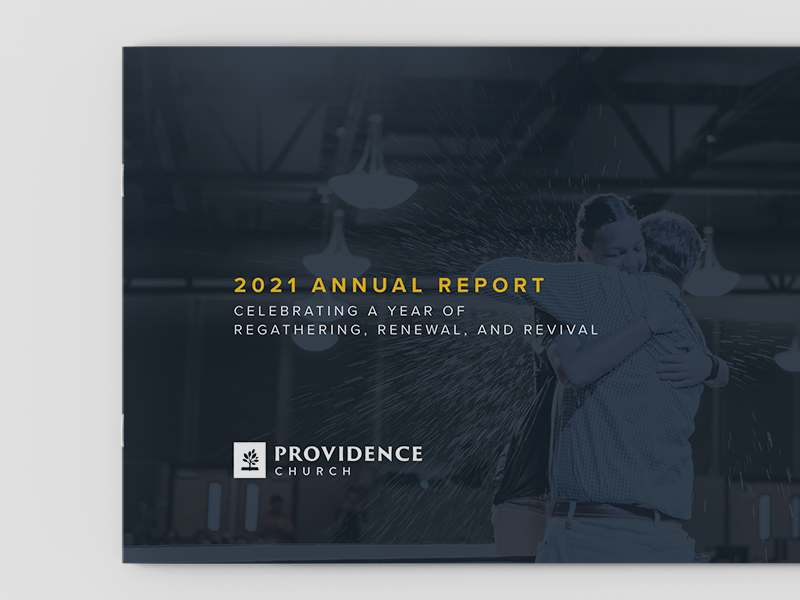 2021 ANNUAL REPORT
CELEBRATING A YEAR OF REGATHERING, RENEWAL, AND REVIVAL

PROVIDENCE
CHURCH